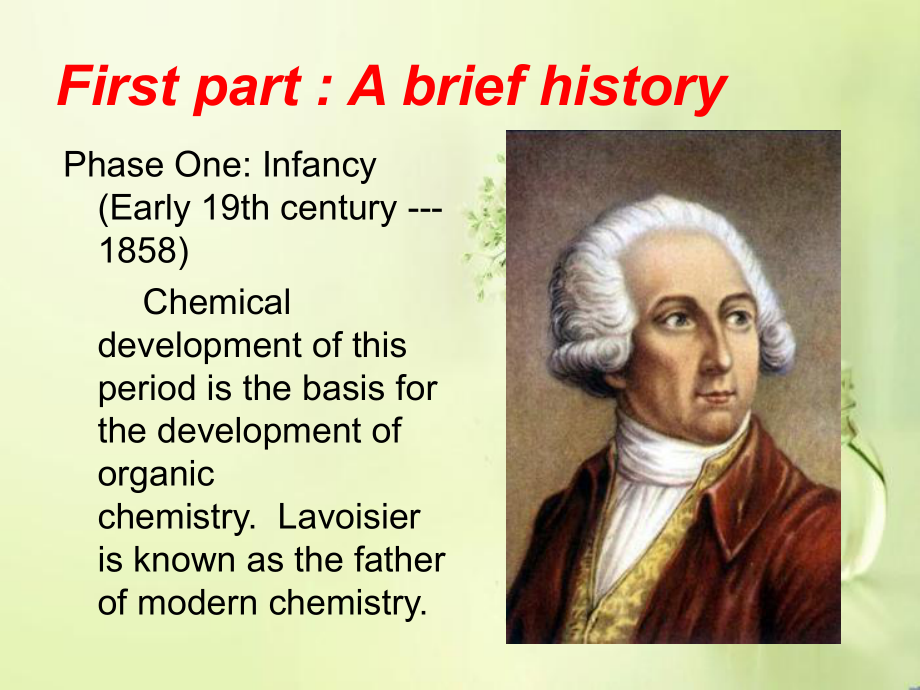 First part : A brief history

Phase One: Infancy (Early 19th century --- 1858)

Chemical development of this period is the basis for the development of organic chemistry. Lavoisier is known as the father of modern chemistry.